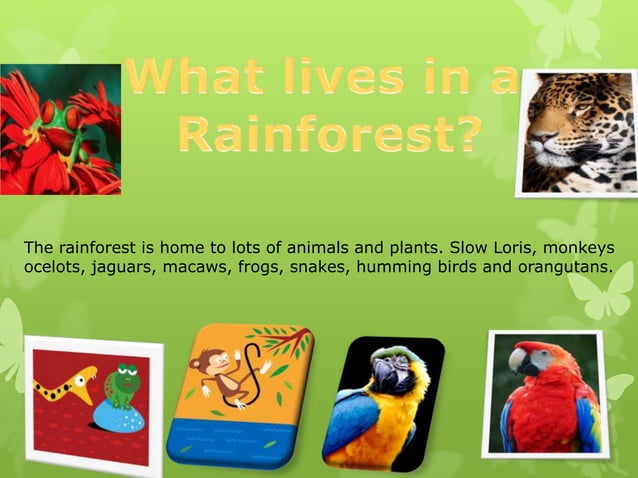 What lives in a Rainforest?

The rainforest is home to lots of animals and plants. Slow Loris, monkeys ocelots, jaguars, macaws, frogs, snakes, humming birds and orangutans.